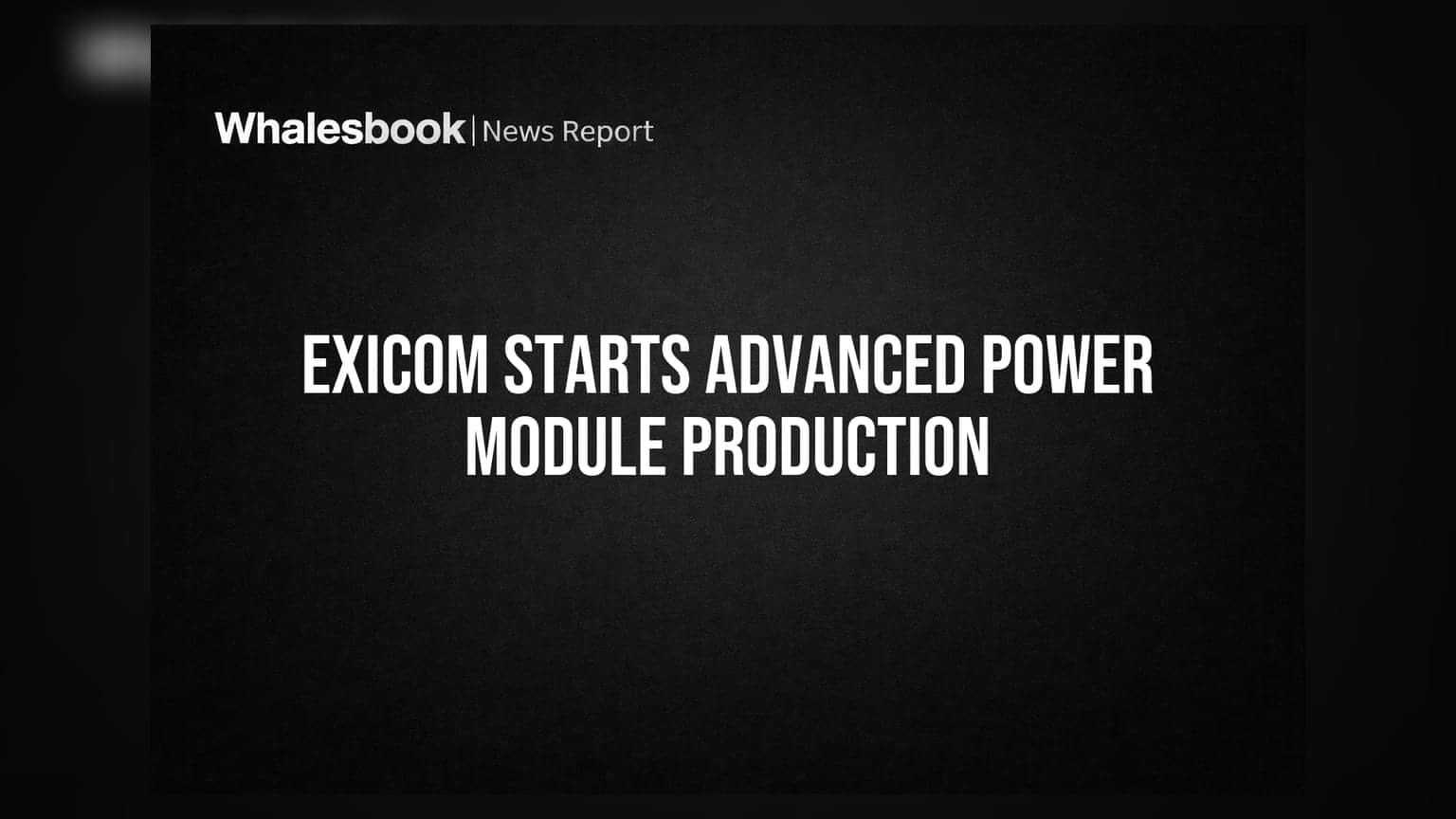 Whalesbook | News Report

EXICOM STARTS ADVANCED POWER MODULE PRODUCTION